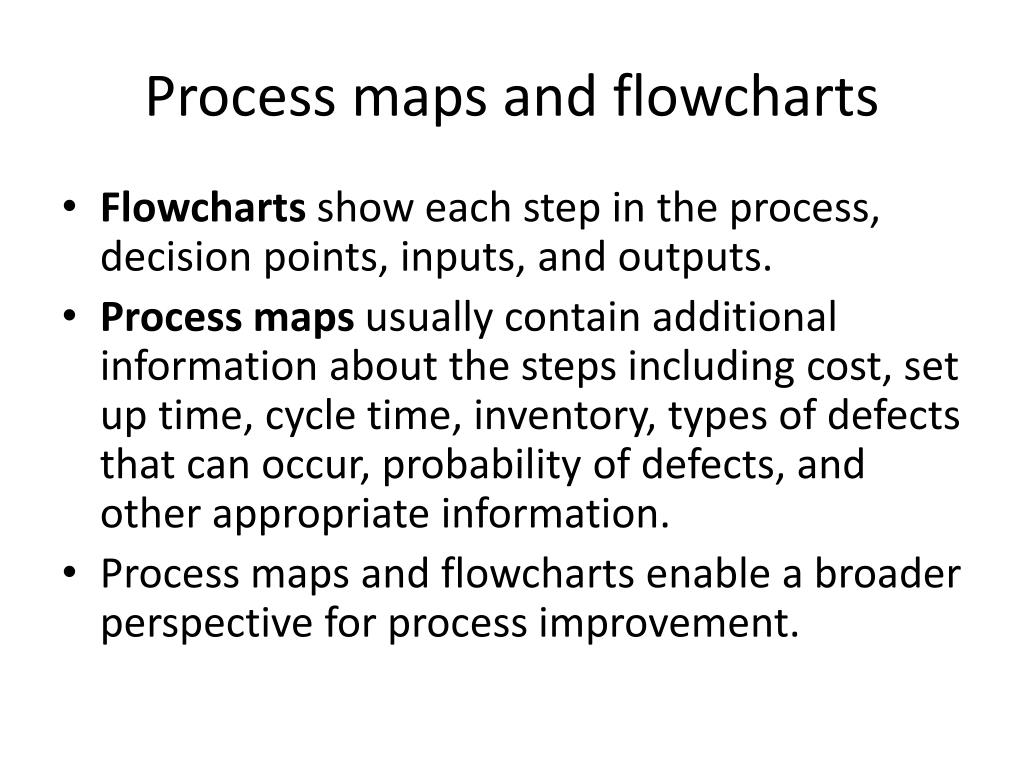 Process maps and flowcharts

• Flowcharts show each step in the process, decision points, inputs, and outputs.
• Process maps usually contain additional information about the steps including cost, set up time, cycle time, inventory, types of defects that can occur, probability of defects, and other appropriate information.
• Process maps and flowcharts enable a broader perspective for process improvement.